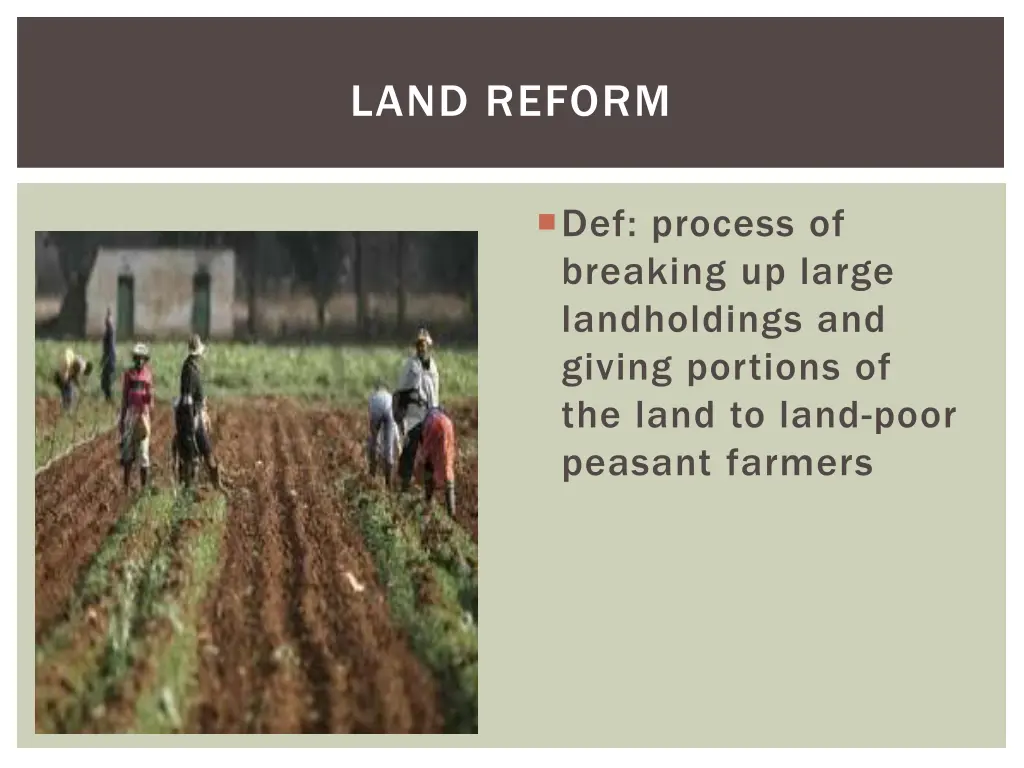 LAND REFORM

Def: process of breaking up large landholdings and giving portions of the land to land-poor peasant farmers